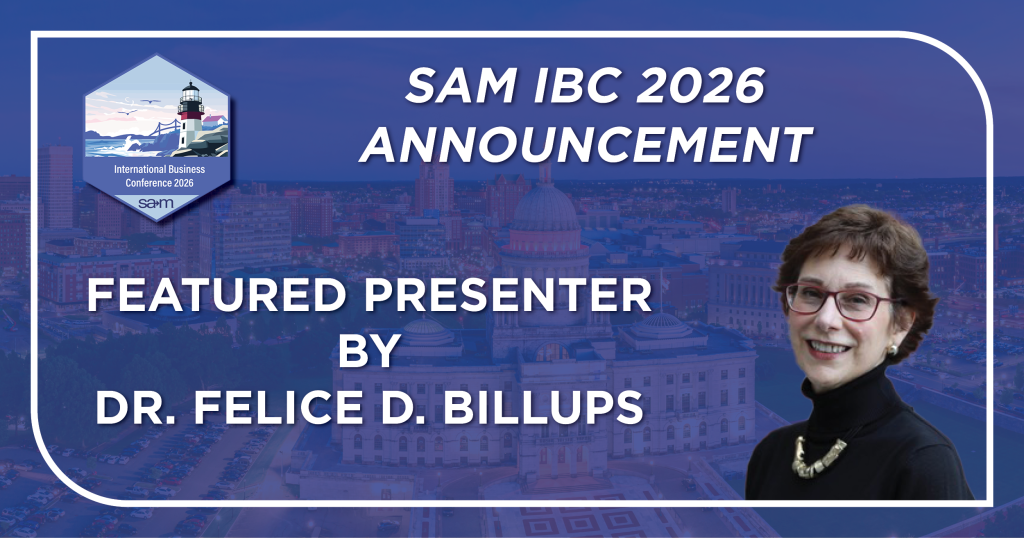 International Business Conference 2026
sam

SAM IBC 2026 ANNOUNCEMENT

FEATURED PRESENTER BY DR. FELICE D. BILLUPS